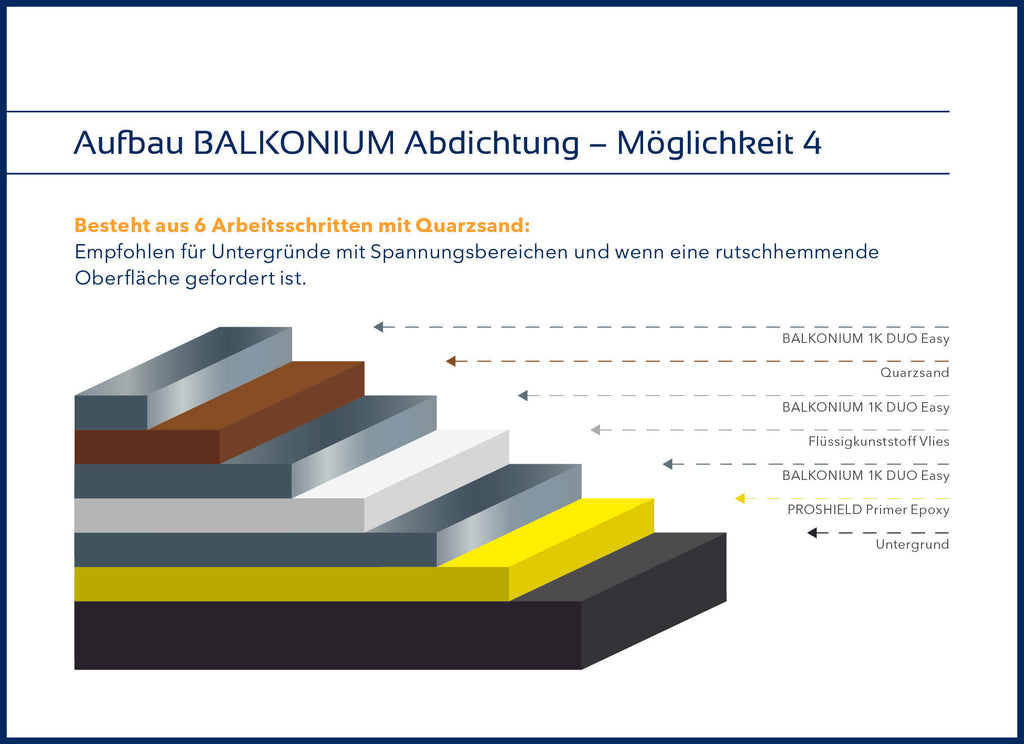 Aufbau BALKONIUM Abdichtung – Möglichkeit 4

Besteht aus 6 Arbeitsschritten mit Quarzsand:
Empfohlen für Untergründe mit Spannungsbereichen und wenn eine rutschhemmende Oberfläche gefordert ist.

BALKONIUM 1K DUO Easy
Quarzsand
BALKONIUM 1K DUO Easy
Flüssigkunststoff Vlies
BALKONIUM 1K DUO Easy
PROSHIELD Primer Epoxy
Untergrund